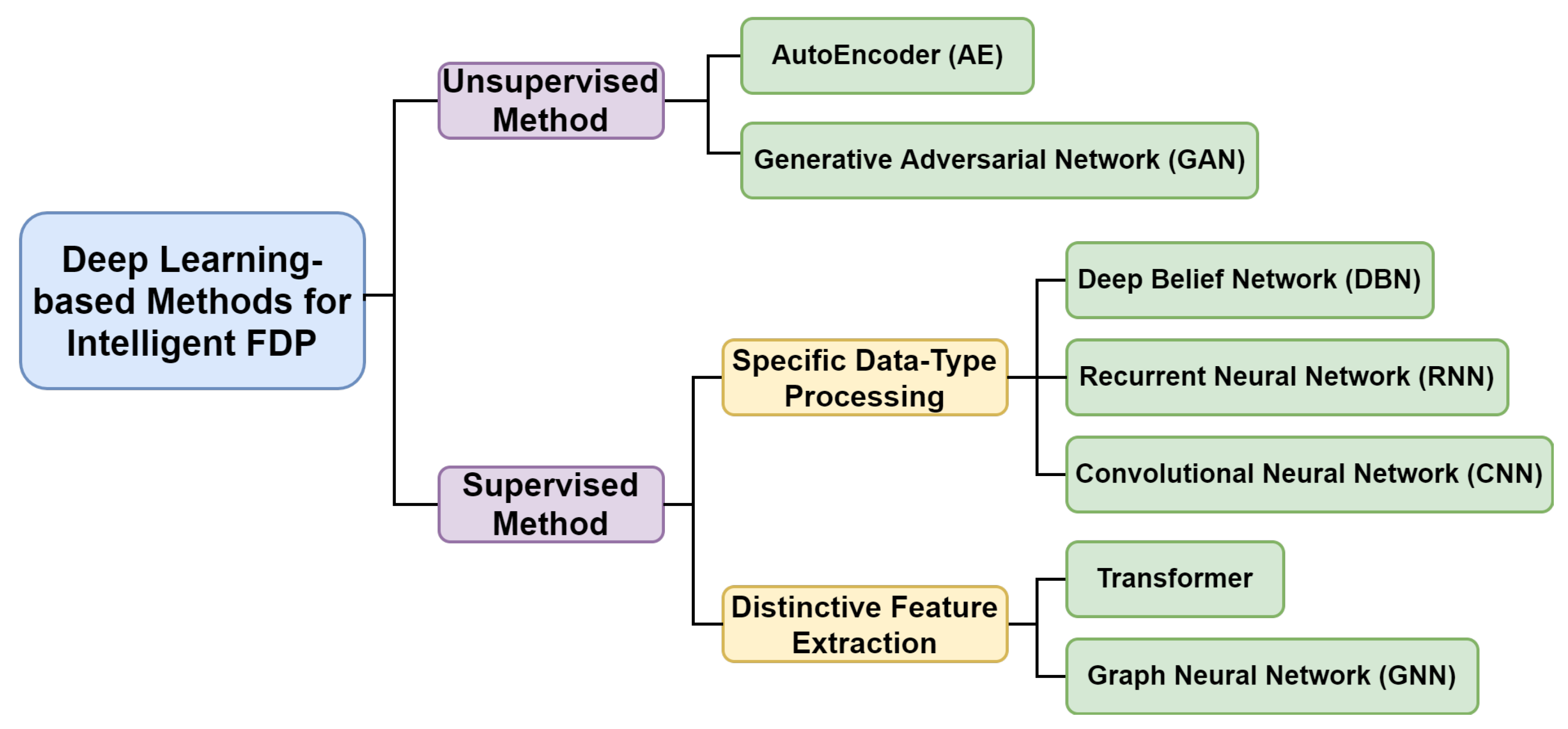 Deep Learning-based Methods for Intelligent FDP

Unsupervised Method

AutoEncoder (AE)

Generative Adversarial Network (GAN)

Supervised Method

Specific Data-Type Processing

Deep Belief Network (DBN)

Recurrent Neural Network (RNN)

Convolutional Neural Network (CNN)

Distinctive Feature Extraction

Transformer

Graph Neural Network (GNN)